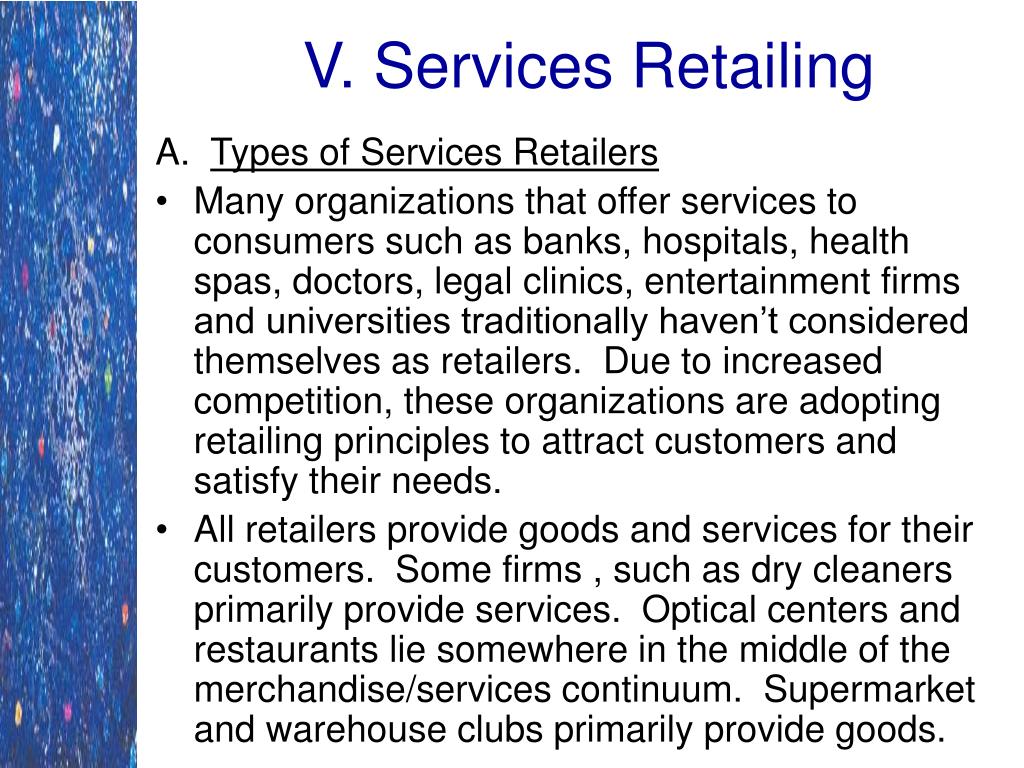 V. Services Retailing

A. Types of Services Retailers

• Many organizations that offer services to consumers such as banks, hospitals, health spas, doctors, legal clinics, entertainment firms and universities traditionally haven’t considered themselves as retailers. Due to increased competition, these organizations are adopting retailing principles to attract customers and satisfy their needs.

• All retailers provide goods and services for their customers. Some firms , such as dry cleaners primarily provide services. Optical centers and restaurants lie somewhere in the middle of the merchandise/services continuum. Supermarket and warehouse clubs primarily provide goods.